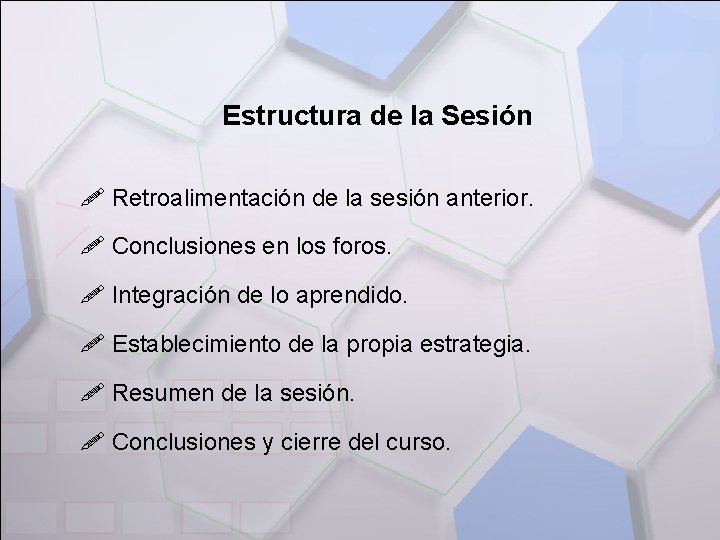 Estructura de la Sesión

Retroalimentación de la sesión anterior.

Conclusiones en los foros.

Integración de lo aprendido.

Establecimiento de la propia estrategia.

Resumen de la sesión.

Conclusiones y cierre del curso.